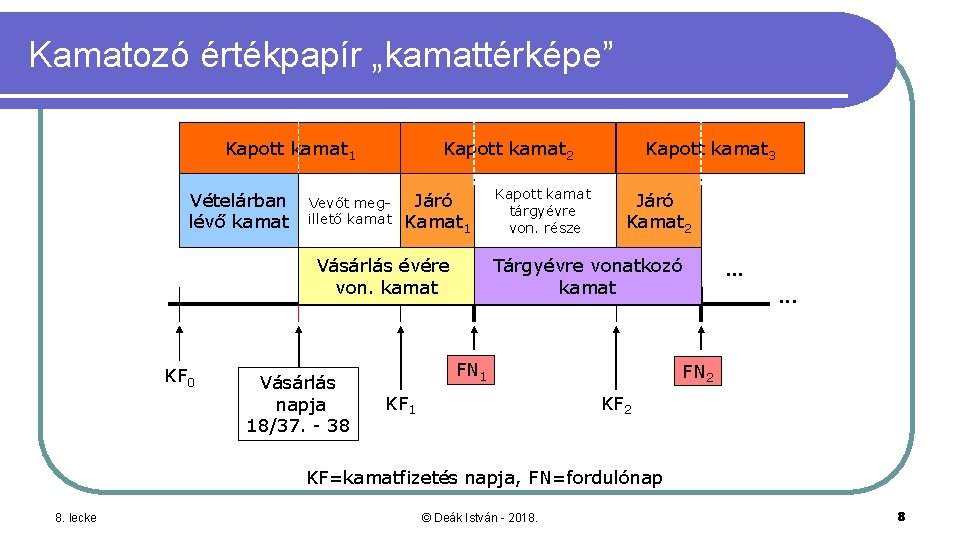 Kamatozó értékpapír „kamattérképe”

Kapott kamat$_1$

Kapott kamat$_2$

Kapott kamat$_3$

Vételárban lévő kamat

Vevőt megillető kamat

Járó Kamat$_1$

Kapott kamat tárgyévre von. része

Járó Kamat$_2$

Vásárlás évére von. kamat

Tárgyévre vonatkozó kamat

...

...

KF$_0$

Vásárlás napja 18/37. - 38

KF$_1$

FN$_1$

KF$_2$

FN$_2$

KF=kamatfizetés napja, FN=fordulónap

8. lecke

© Deák István - 2018.

8